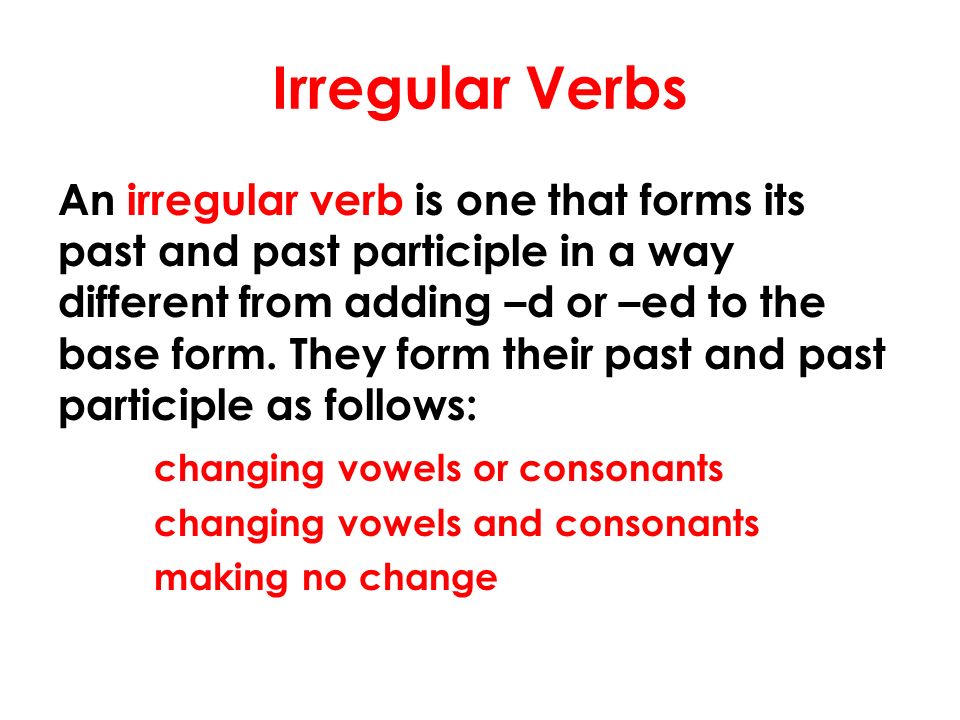 Irregular Verbs

An irregular verb is one that forms its past and past participle in a way different from adding –d or –ed to the base form. They form their past and past participle as follows:

changing vowels or consonants
changing vowels and consonants
making no change